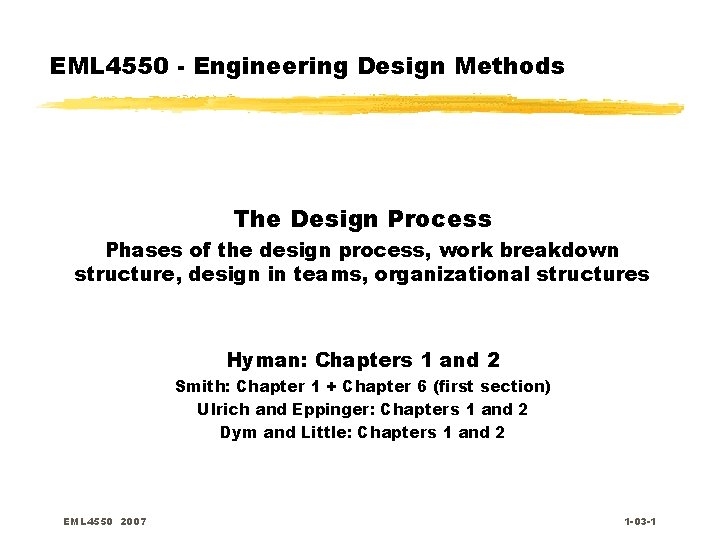 EML4550 - Engineering Design Methods

The Design Process
Phases of the design process, work breakdown structure, design in teams, organizational structures

Hyman: Chapters 1 and 2
Smith: Chapter 1 + Chapter 6 (first section)
Ulrich and Eppinger: Chapters 1 and 2
Dym and Little: Chapters 1 and 2

EML4550 2007

1-03-1